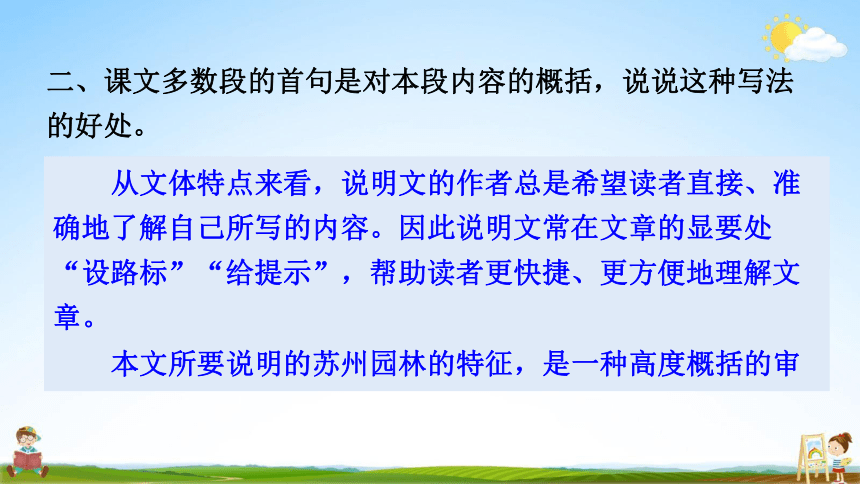 二、课文多数段的首句是对本段内容的概括，说说这种写法的好处。

从文体特点来看，说明文的作者总是希望读者直接、准确地了解自己所写的内容。因此说明文常在文章的显要处“设路标”“给提示”，帮助读者更快捷、更方便地理解文章。

本文所要说明的苏州园林的特征，是一种高度概括的审